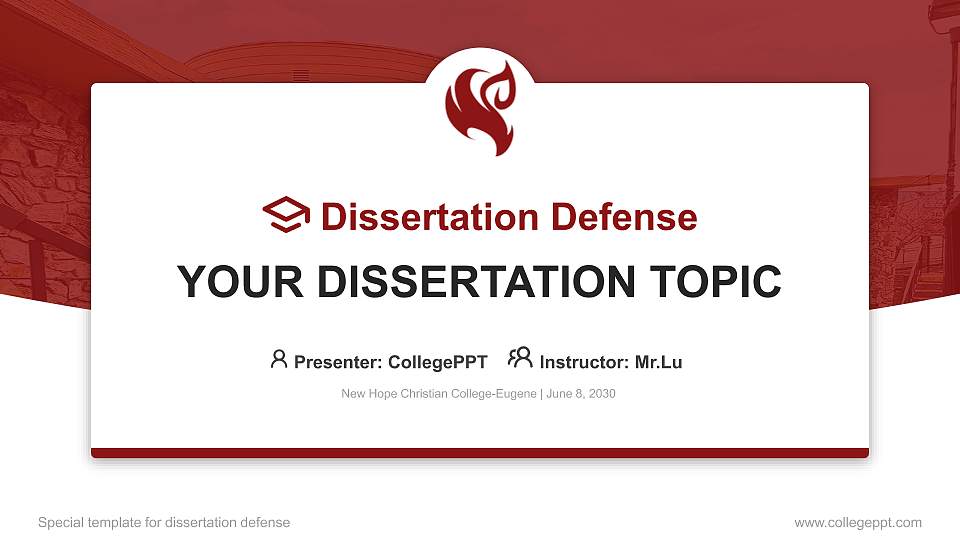 Dissertation Defense

YOUR DISSERTATION TOPIC

Presenter: CollegePPT Instructor: Mr.Lu

New Hope Christian College-Eugene | June 8, 2030

Special template for dissertation defense

www.collegeppt.com